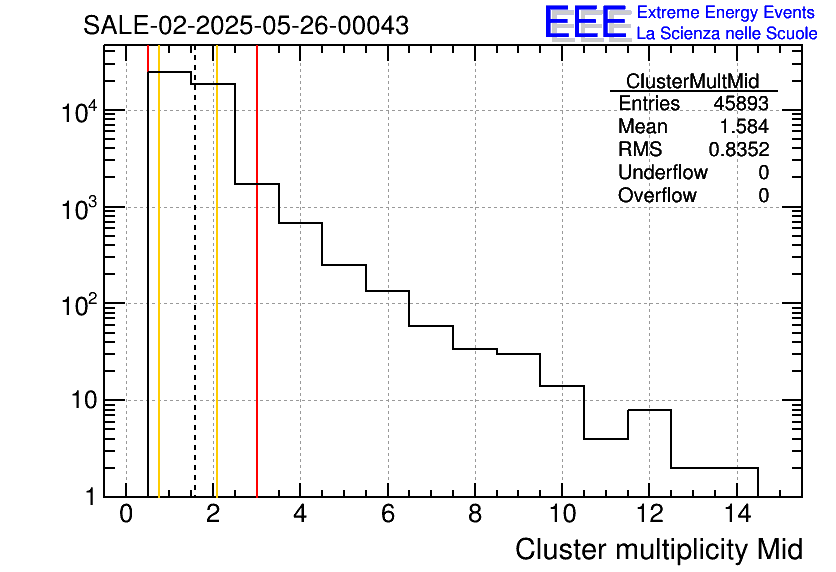 SALE-02-2025-05-26-00043

EEE Extreme Energy Events
La Scienza nelle Scuole

| ClusterMultMid | |
|---|---|
| Entries | 45893 |
| Mean | 1.584 |
| RMS | 0.8352 |
| Underflow | 0 |
| Overflow | 0 |

$10^4$
$10^3$
$10^2$
10
1

0 2 4 6 8 10 12 14

Cluster multiplicity Mid